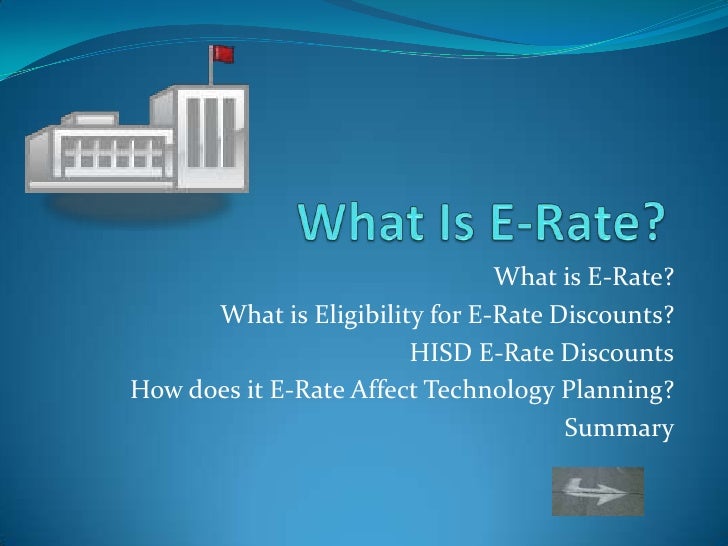 What Is E-Rate?

What is E-Rate?
What is Eligibility for E-Rate Discounts?
HISD E-Rate Discounts
How does it E-Rate Affect Technology Planning?
Summary